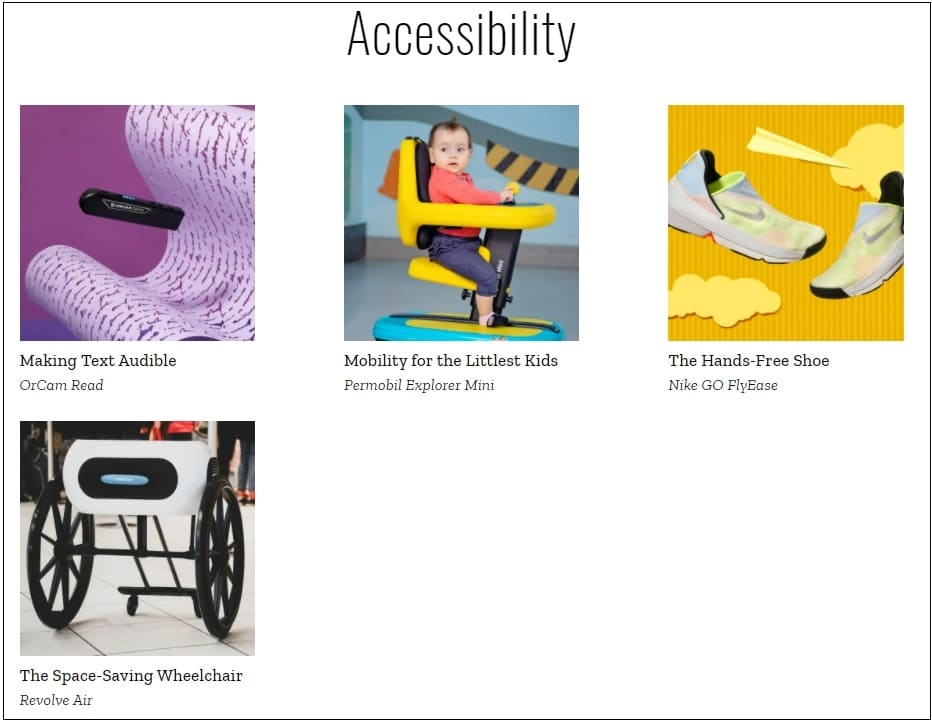 Accessibility

Making Text Audible
OrCam Read

Mobility for the Littlest Kids
Permobil Explorer Mini

The Hands-Free Shoe
Nike GO FlyEase

The Space-Saving Wheelchair
Revolve Air